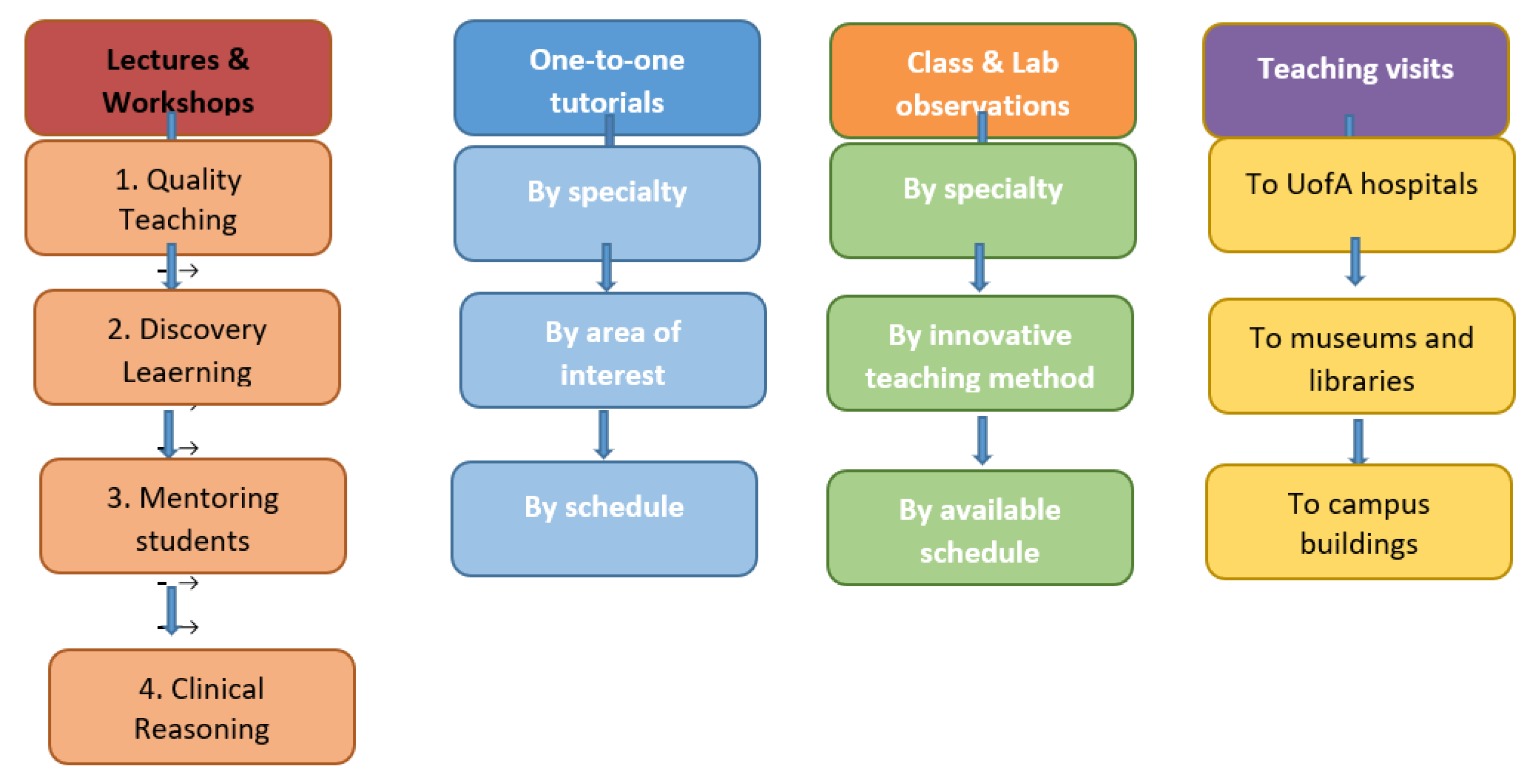 Lectures & Workshops

1. Quality Teaching

2. Discovery Leaerning

3. Mentoring students

4. Clinical Reasoning

One-to-one tutorials

By specialty

By area of interest

By schedule

Class & Lab observations

By specialty

By innovative teaching method

By available schedule

Teaching visits

To UofA hospitals

To museums and libraries

To campus buildings